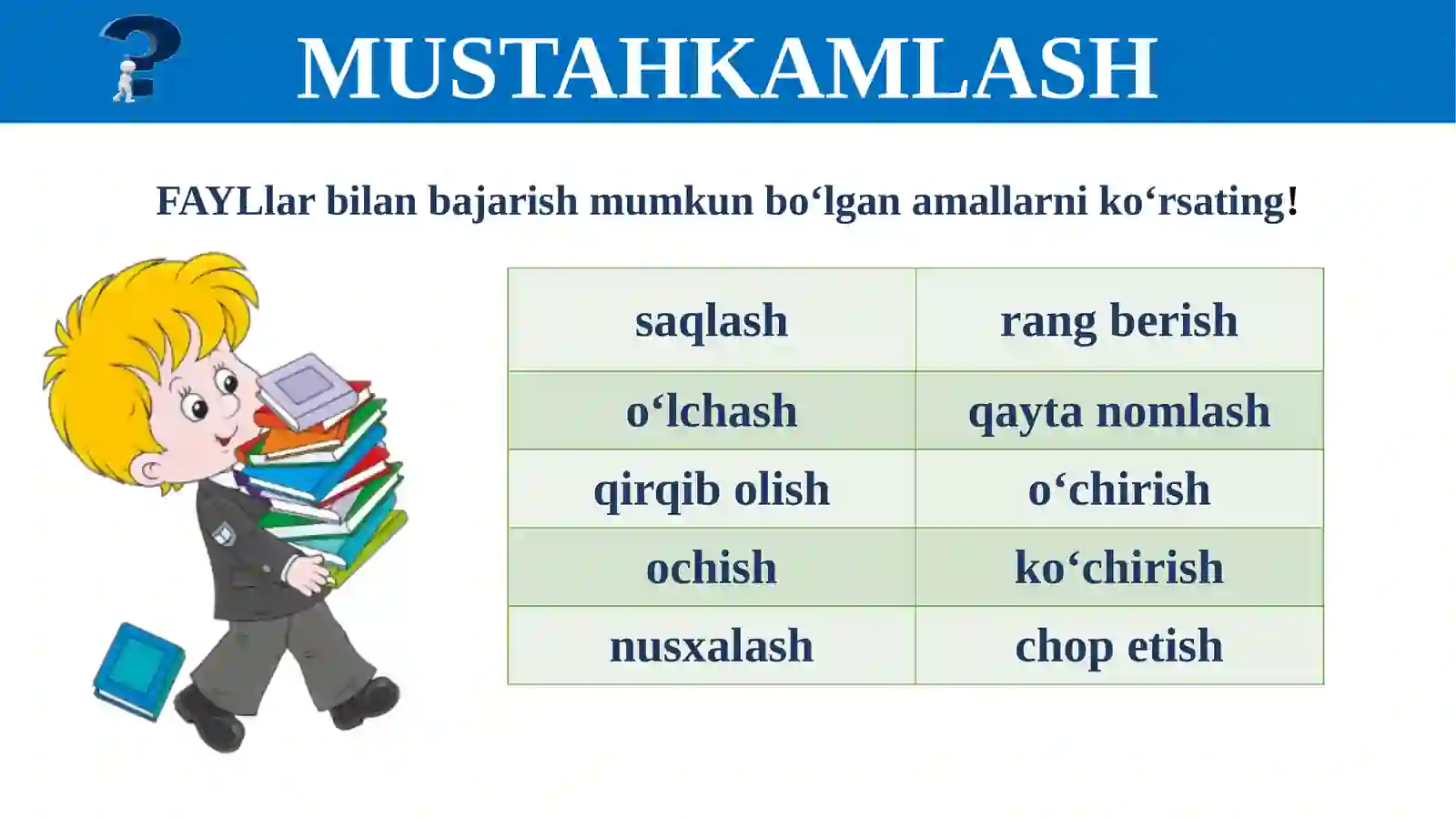 MUSTAHKAMLASH

FAYLlar bilan bajarish mumkun bo‘lgan amallarni ko‘rsating!

| saqlash | rang berish |
|---|---|
| o‘lchash | qayta nomlash |
| qirqib olish | o‘chirish |
| ochish | ko‘chirish |
| nusxalash | chop etish |